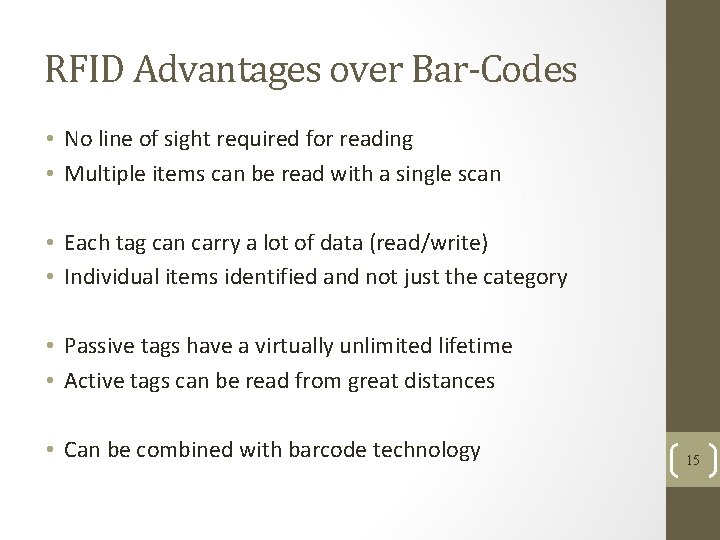 RFID Advantages over Bar-Codes

• No line of sight required for reading
• Multiple items can be read with a single scan

• Each tag can carry a lot of data (read/write)
• Individual items identified and not just the category

• Passive tags have a virtually unlimited lifetime
• Active tags can be read from great distances

• Can be combined with barcode technology

15